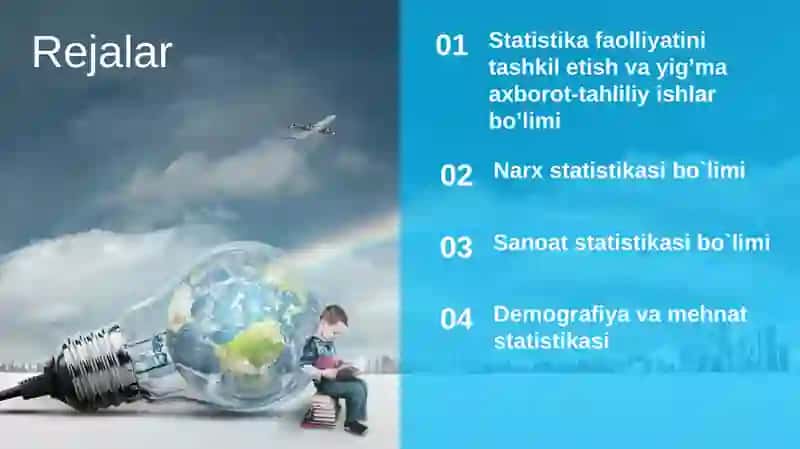 Rejalar

01 Statistika faolliyatini tashkil etish va yig'ma axborot-tahliliy ishlar bo'limi

02 Narx statistikasi bo`limi

03 Sanoat statistikasi bo`limi

04 Demografiya va mehnat statistikasi